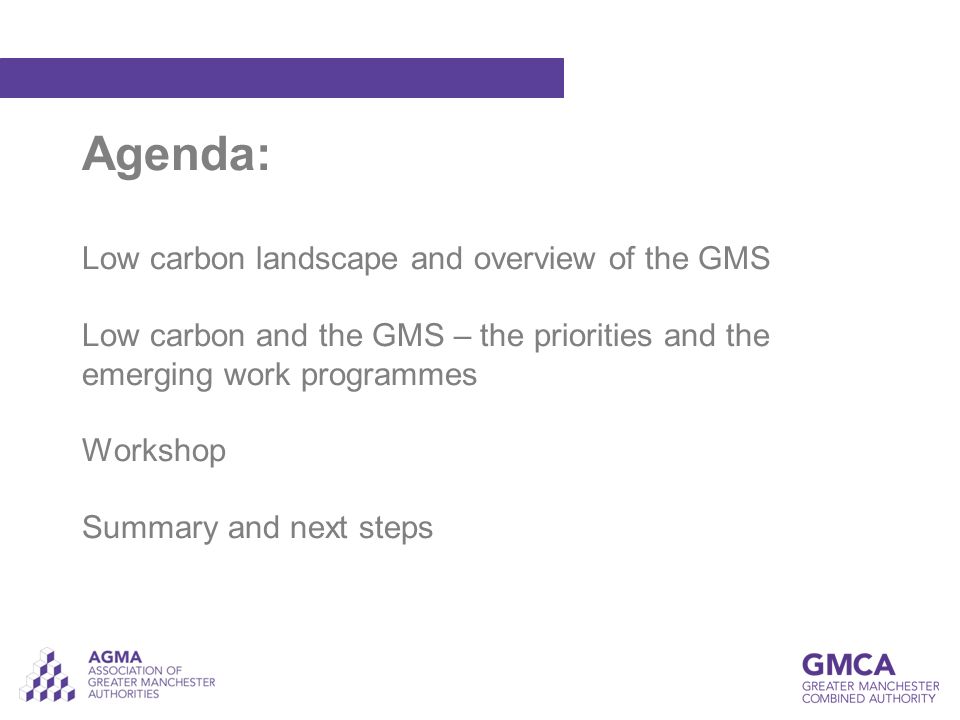 Agenda:

Low carbon landscape and overview of the GMS

Low carbon and the GMS – the priorities and the emerging work programmes

Workshop

Summary and next steps

AGMA
ASSOCIATION OF GREATER MANCHESTER AUTHORITIES

GMCA
GREATER MANCHESTER COMBINED AUTHORITY